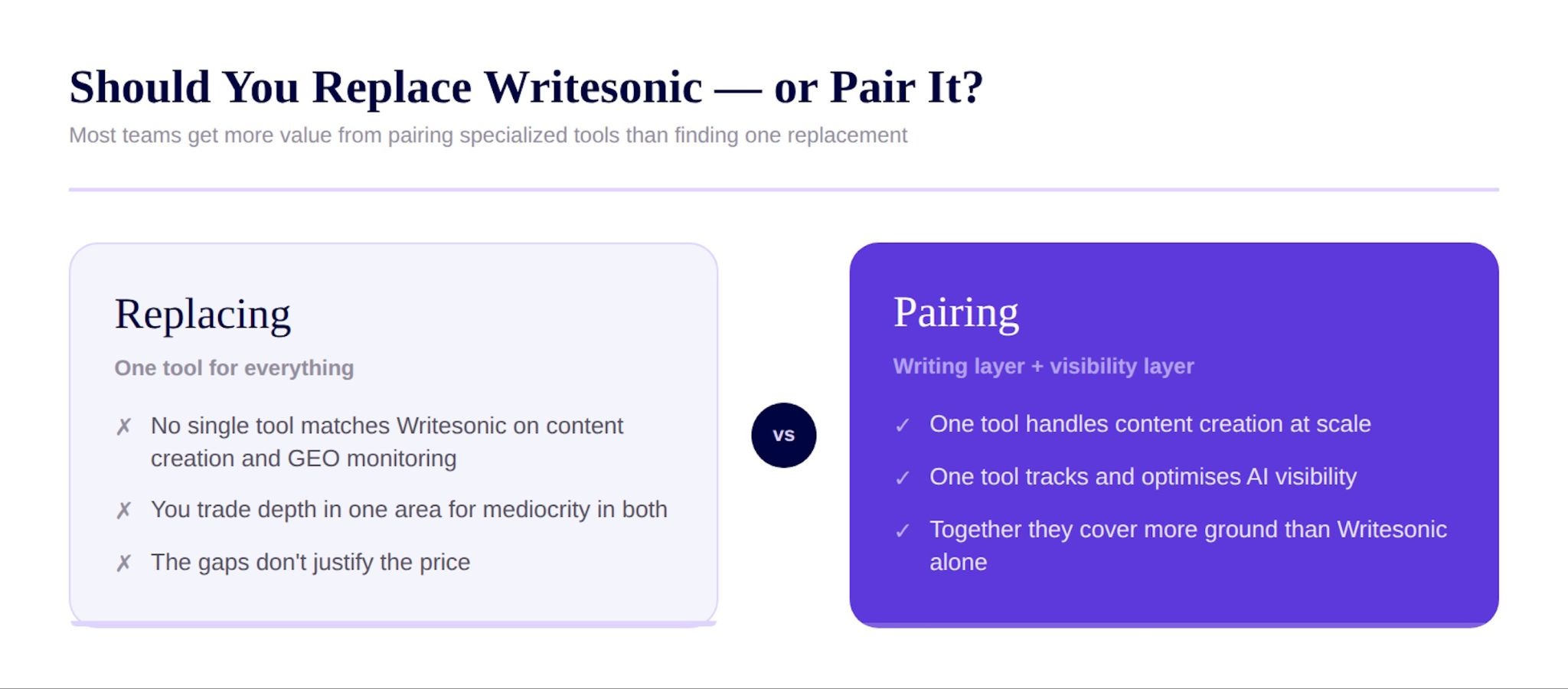 Should You Replace Writesonic — or Pair It?

Most teams get more value from pairing specialized tools than finding one replacement

Replacing

One tool for everything

✗ No single tool matches Writesonic on content creation and GEO monitoring

✗ You trade depth in one area for mediocrity in both

✗ The gaps don't justify the price

vs

Pairing

Writing layer + visibility layer

✓ One tool handles content creation at scale

✓ One tool tracks and optimises AI visibility

✓ Together they cover more ground than Writesonic alone